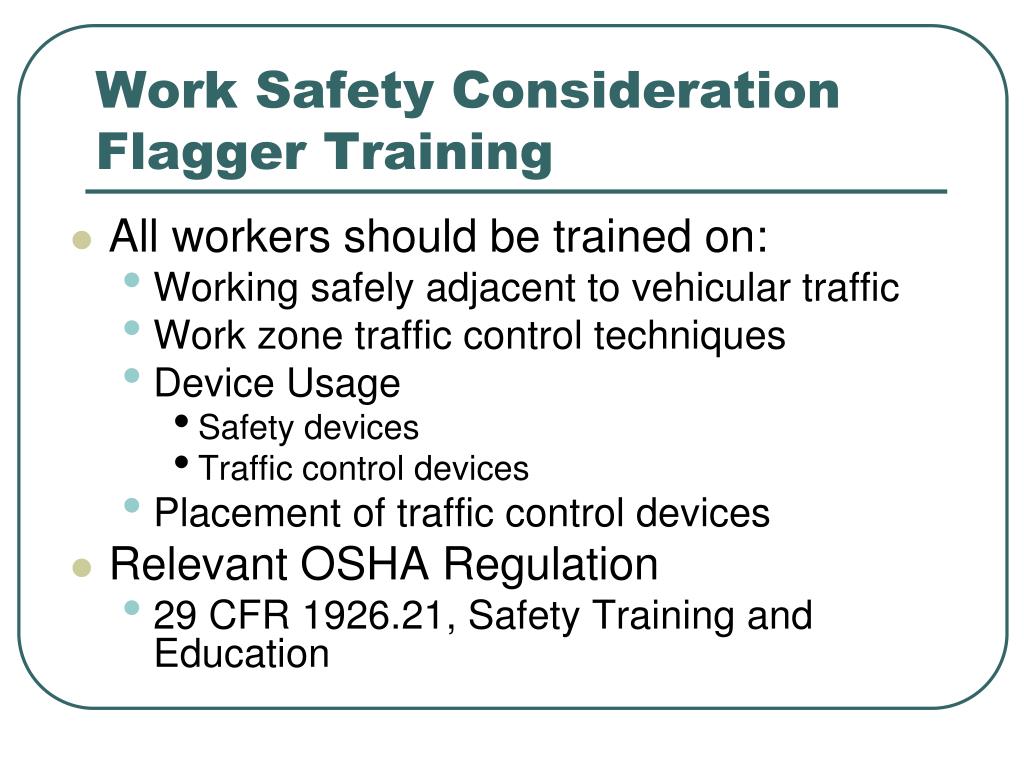 Work Safety Consideration Flagger Training

- All workers should be trained on:
  - Working safely adjacent to vehicular traffic
  - Work zone traffic control techniques
  - Device Usage
    - Safety devices
    - Traffic control devices
  - Placement of traffic control devices
- Relevant OSHA Regulation
  - 29 CFR 1926.21, Safety Training and Education